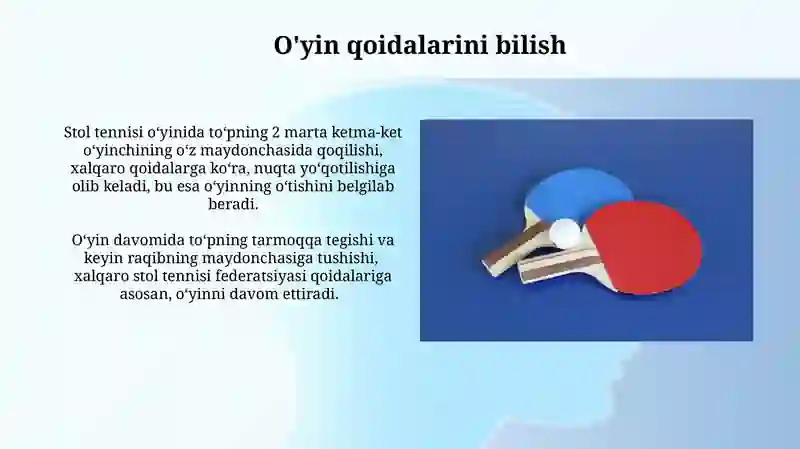 O'yin qoidalarini bilish

Stol tennisi oʻyinida toʻpning 2 marta ketma-ket oʻyinchining oʻz maydonchasida qoqilishi, xalqaro qoidalarga koʻra, nuqta yoʻqotilishiga olib keladi, bu esa oʻyinning oʻtishini belgilab beradi.

Oʻyin davomida toʻpning tarmoqqa tegishi va keyin raqibning maydonchasiga tushishi, xalqaro stol tennisi federatsiyasi qoidalariga asosan, oʻyinni davom ettiradi.